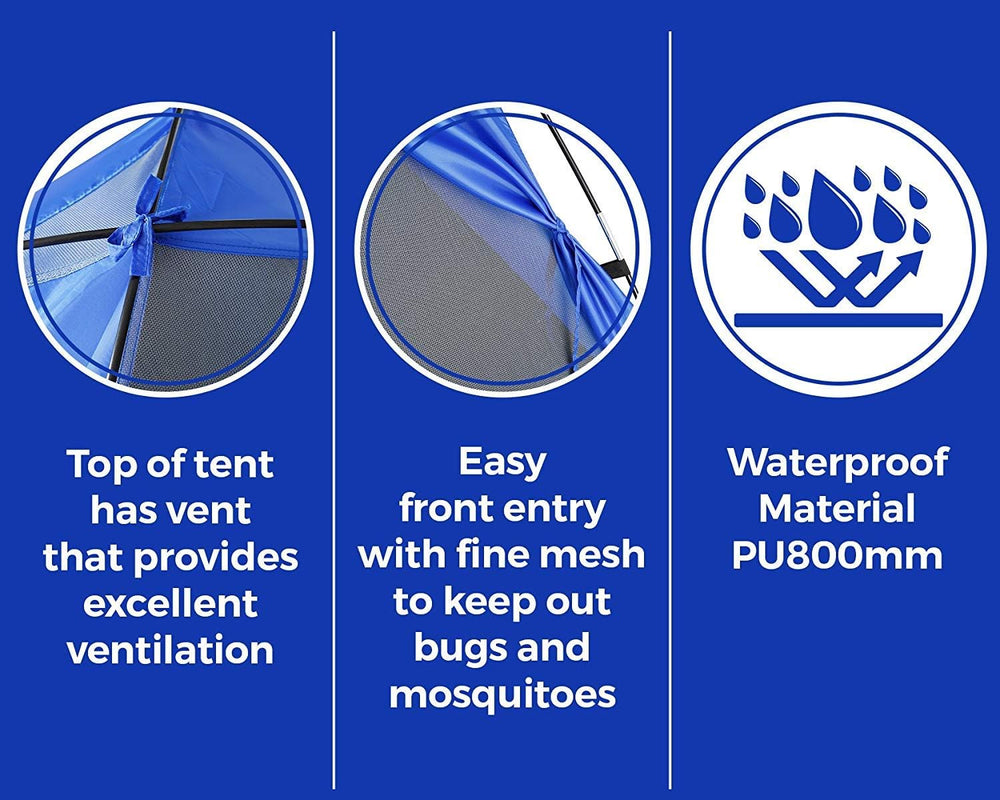 Top of tent has vent that provides excellent ventilation

Easy front entry with fine mesh to keep out bugs and mosquitoes

Waterproof Material PU800mm